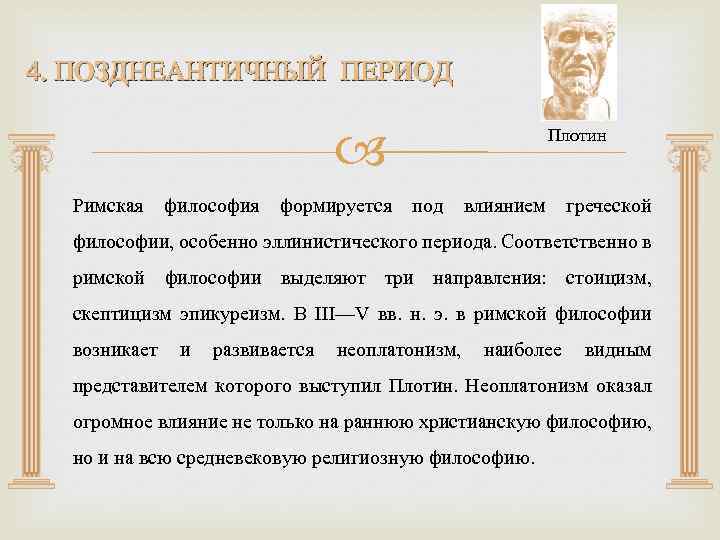 4. ПОЗДНЕАНТИЧНЫЙ ПЕРИОД

Плотин

Римская философия формируется под влиянием греческой философии, особенно эллинистического периода. Соответственно в римской философии выделяют три направления: стоицизм, скептицизм эпикуреизм. В III—V вв. н. э. в римской философии возникает и развивается неоплатонизм, наиболее видным представителем которого выступил Плотин. Неоплатонизм оказал огромное влияние не только на раннюю христианскую философию, но и на всю средневековую религиозную философию.